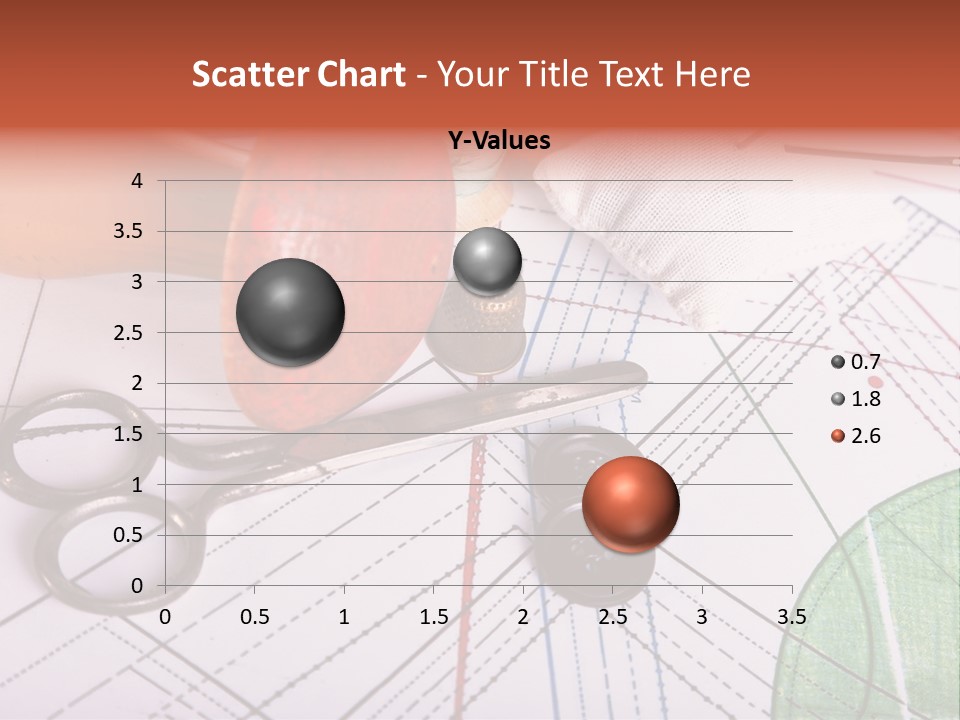 Scatter Chart - Your Title Text Here

Y-Values

4
3.5
3
2.5
2
1.5
1
0.5
0

0 0.5 1 1.5 2 2.5 3 3.5

0.7
1.8
2.6